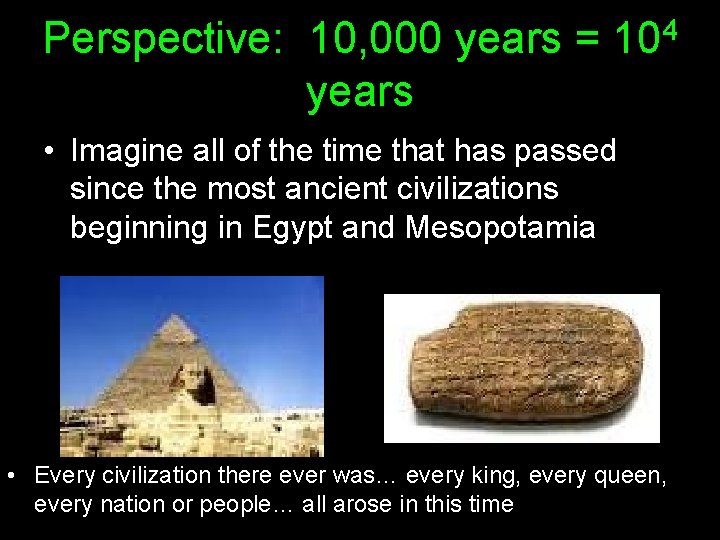 Perspective: 10,000 years = $10^4$ years

• Imagine all of the time that has passed since the most ancient civilizations beginning in Egypt and Mesopotamia

• Every civilization there ever was… every king, every queen, every nation or people… all arose in this time